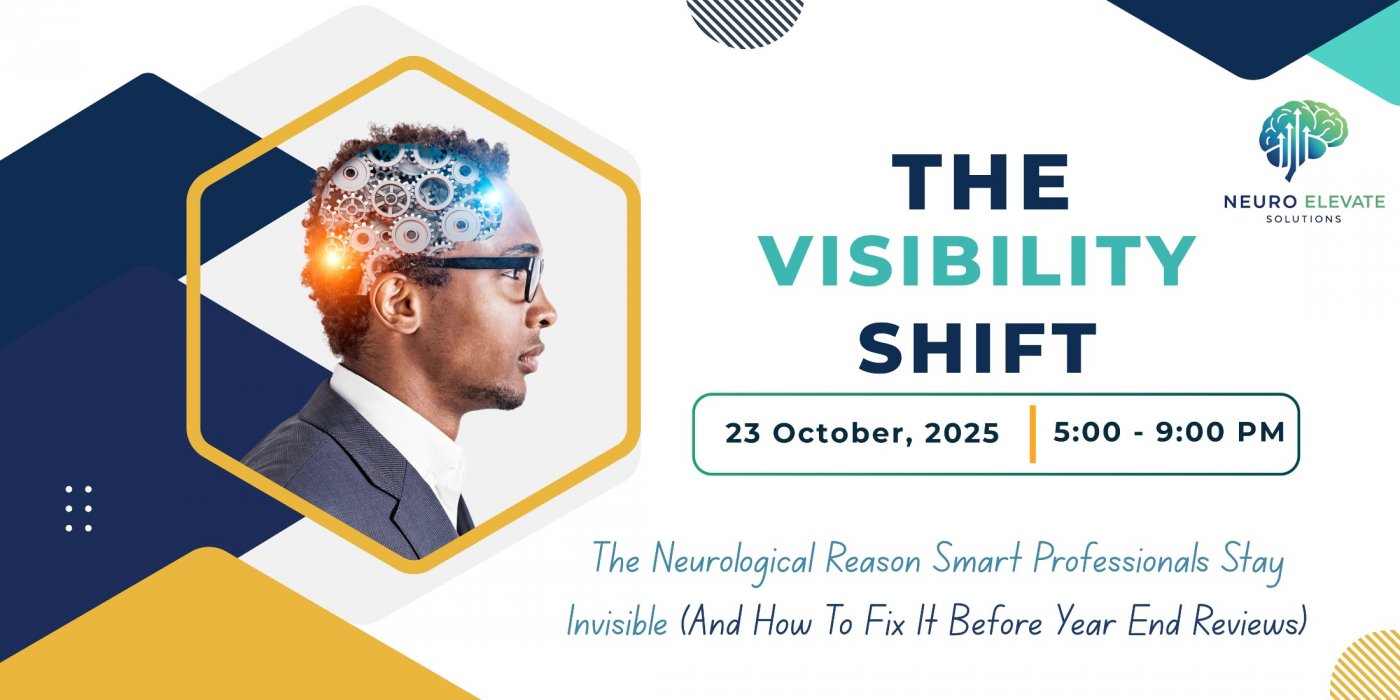 NEURO ELEVATE
SOLUTIONS

THE
VISIBILITY
SHIFT

23 October, 2025 | 5:00 - 9:00 PM

The Neurological Reason Smart Professionals Stay Invisible (And How To Fix It Before Year End Reviews)